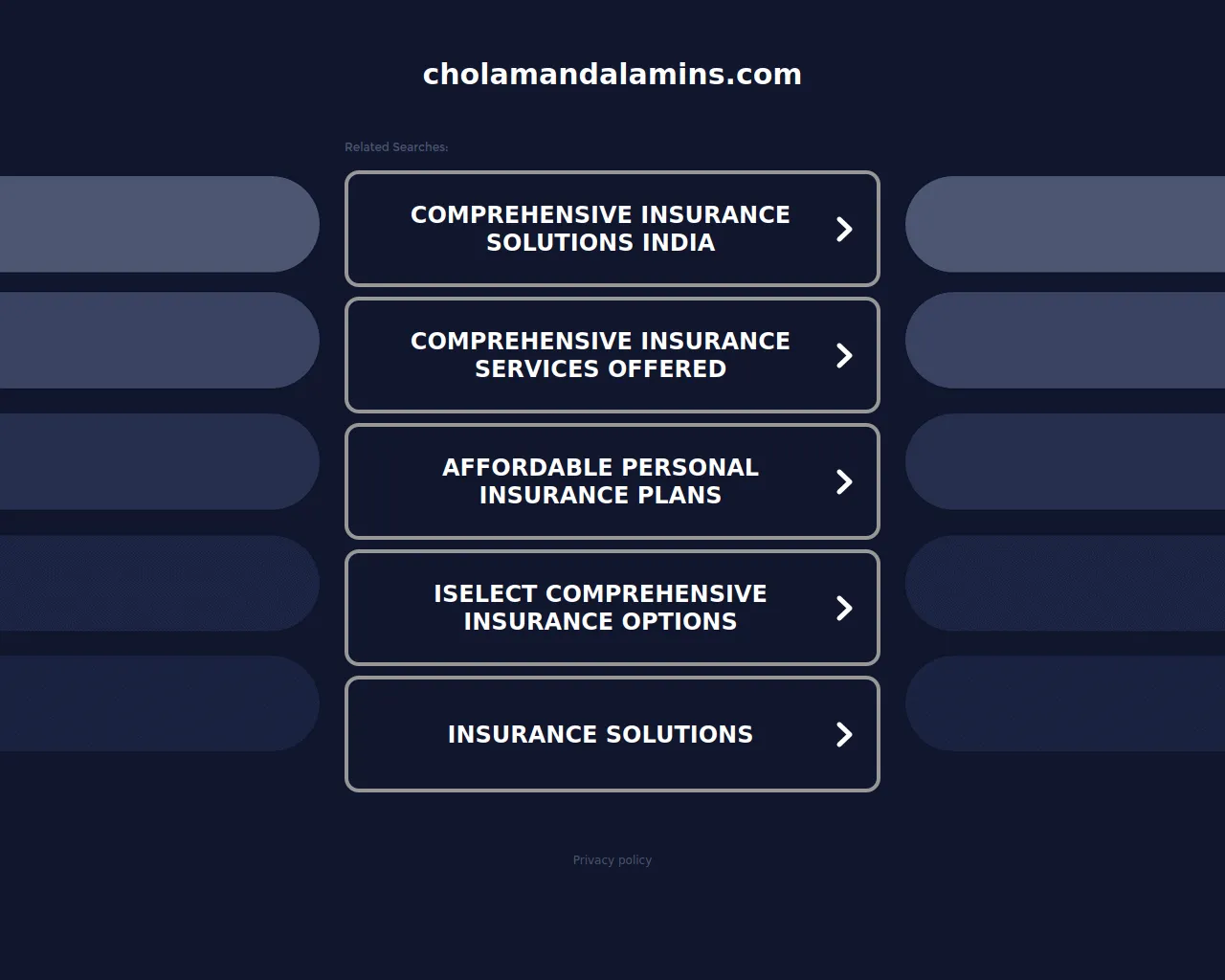 cholamandalamins.com

Related Searches:

COMPREHENSIVE INSURANCE SOLUTIONS INDIA

COMPREHENSIVE INSURANCE SERVICES OFFERED

AFFORDABLE PERSONAL INSURANCE PLANS

ISELECT COMPREHENSIVE INSURANCE OPTIONS

INSURANCE SOLUTIONS

Privacy policy